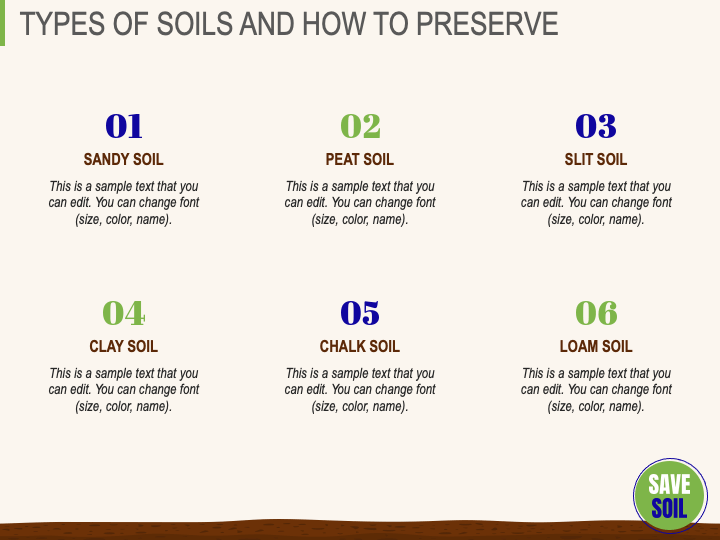 TYPES OF SOILS AND HOW TO PRESERVE

01
SANDY SOIL
This is a sample text that you can edit. You can change font (size, color, name).

02
PEAT SOIL
This is a sample text that you can edit. You can change font (size, color, name).

03
SLIT SOIL
This is a sample text that you can edit. You can change font (size, color, name).

04
CLAY SOIL
This is a sample text that you can edit. You can change font (size, color, name).

05
CHALK SOIL
This is a sample text that you can edit. You can change font (size, color, name).

06
LOAM SOIL
This is a sample text that you can edit. You can change font (size, color, name).

SAVE SOIL